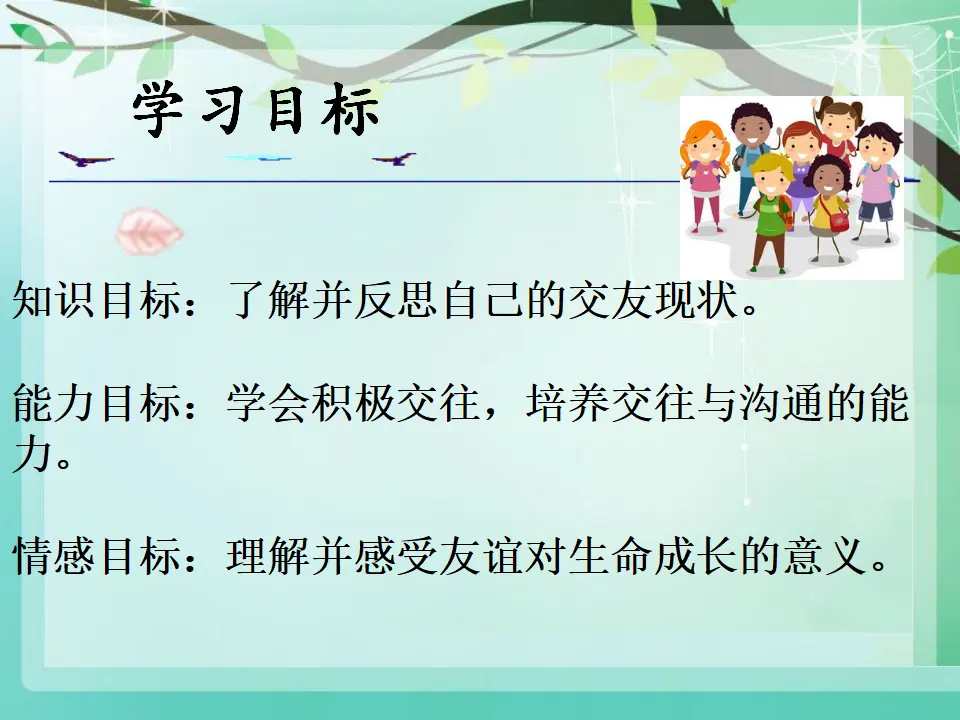 学习目标

知识目标：了解并反思自己的交友现状。

能力目标：学会积极交往，培养交往与沟通的能力。

情感目标：理解并感受友谊对生命成长的意义。